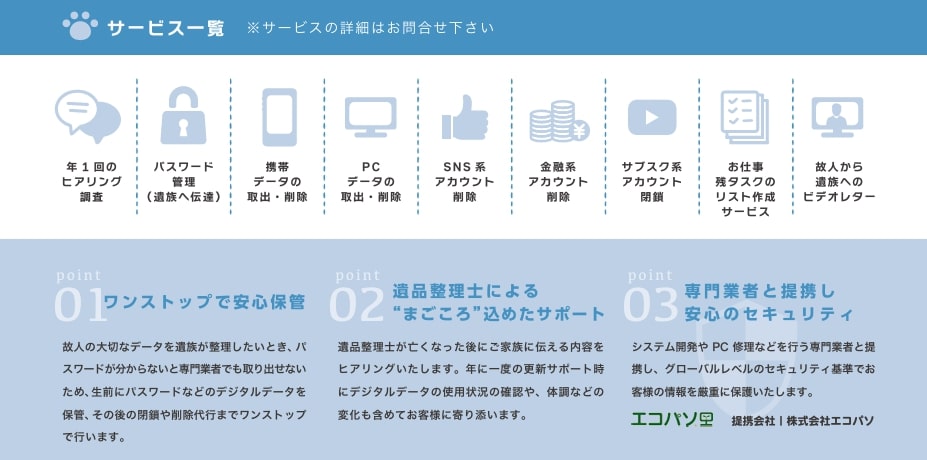 サービス一覧　※サービスの詳細はお問合せ下さい

年１回のヒアリング調査

パスワード管理（遺族へ伝達）

携帯データの取出・削除

PCデータの取出・削除

SNS系アカウント削除

金融系アカウント削除

サブスク系アカウント閉鎖

お仕事残タスクのリスト作成サービス

故人から遺族へのビデオレター

point 01 ワンストップで安心保管

故人の大切なデータを遺族が整理したいとき、パスワードが分からないと専門業者でも取り出せないため、生前にパスワードなどのデジタルデータを保管、その後の閉鎖や削除代行までワンストップで行います。

point 02 遺品整理士による“まごころ”込めたサポート

遺品整理士が亡くなった後にご家族に伝える内容をヒアリングいたします。年に一度の更新サポート時にデジタルデータの使用状況の確認や、体調などの変化も含めてお客様に寄り添います。

point 03 専門業者と提携し安心のセキュリティ

システム開発やPC修理などを行う専門業者と提携し、グローバルレベルのセキュリティ基準でお客様の情報を厳重に保護いたします。

エコパソ

提携会社｜株式会社エコパソ